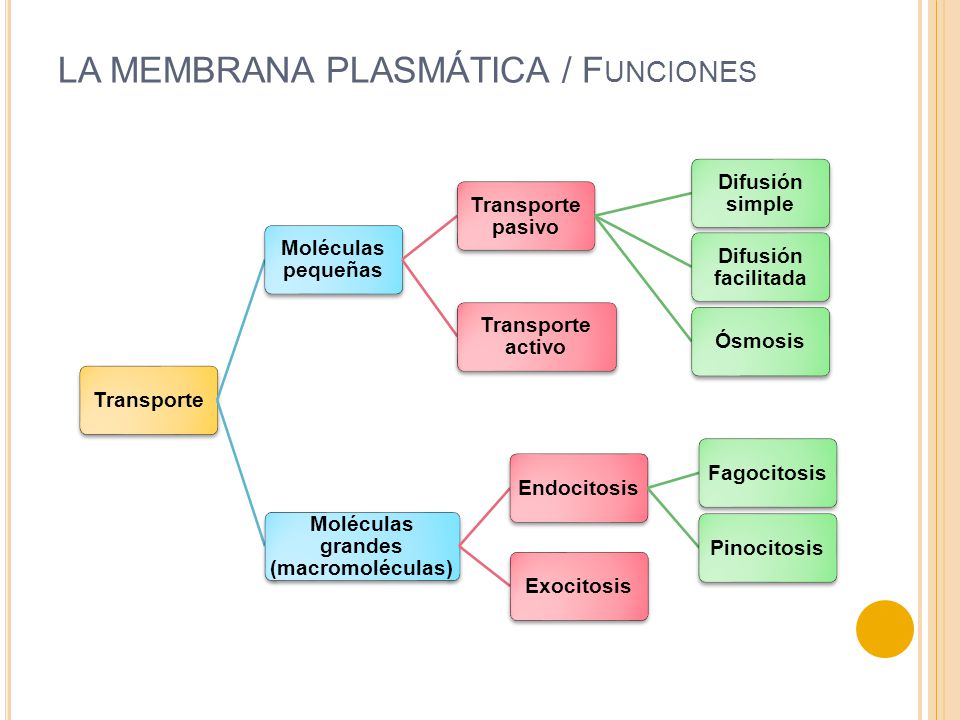 LA MEMBRANA PLASMÁTICA / FUNCIONES

Transporte

Moléculas pequeñas

Transporte pasivo

Difusión simple

Difusión facilitada

Ósmosis

Transporte activo

Moléculas grandes (macromoléculas)

Endocitosis

Fagocitosis

Pinocitosis

Exocitosis